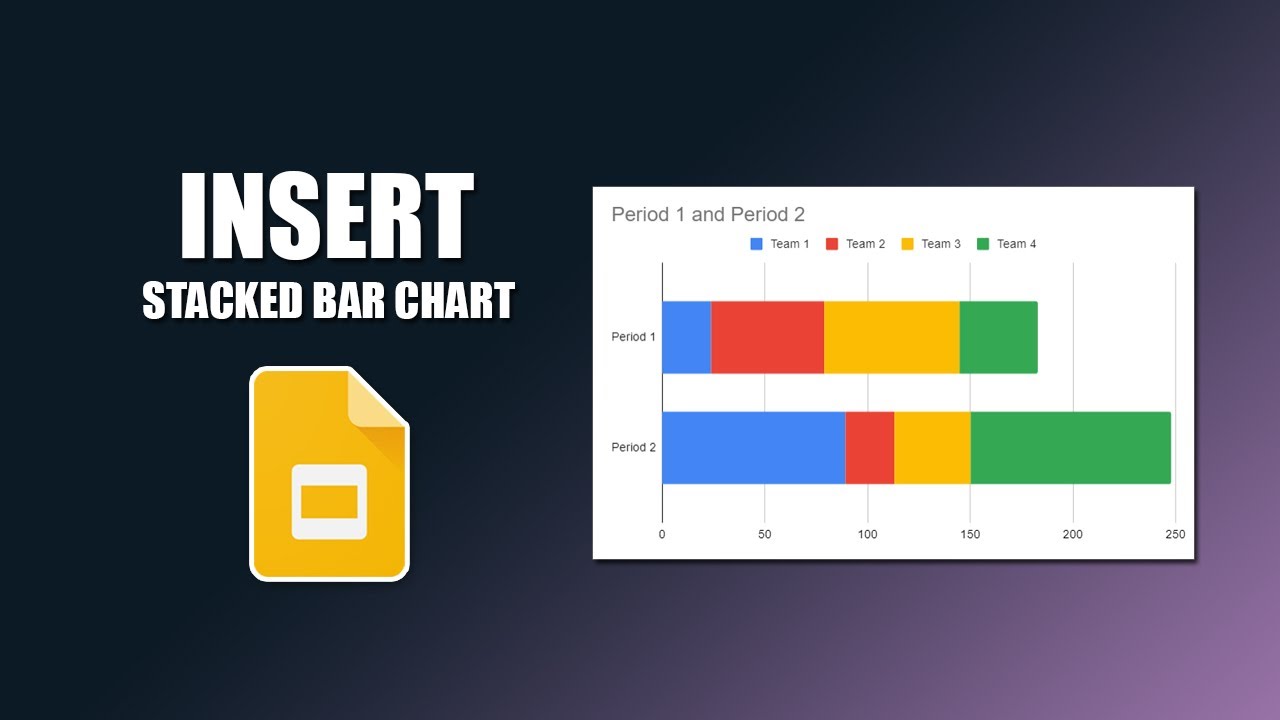 INSERT
STACKED BAR CHART

Period 1 and Period 2

Team 1 Team 2 Team 3 Team 4

Period 1

Period 2

0 50 100 150 200 250